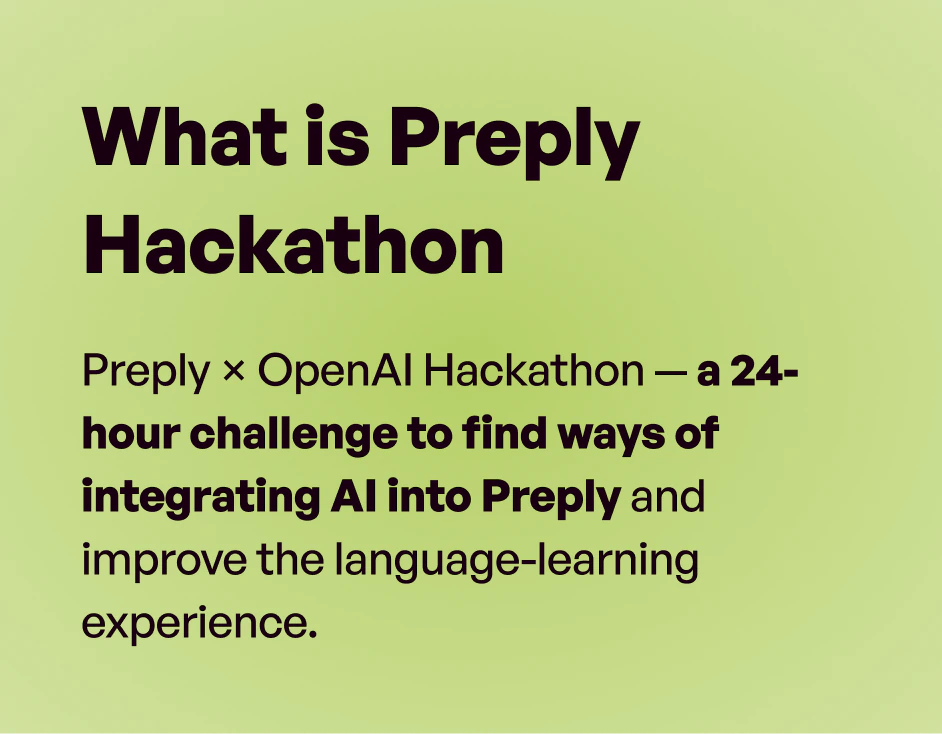 What is Preply Hackathon

Preply × OpenAI Hackathon — a 24-hour challenge to find ways of integrating AI into Preply and improve the language-learning experience.